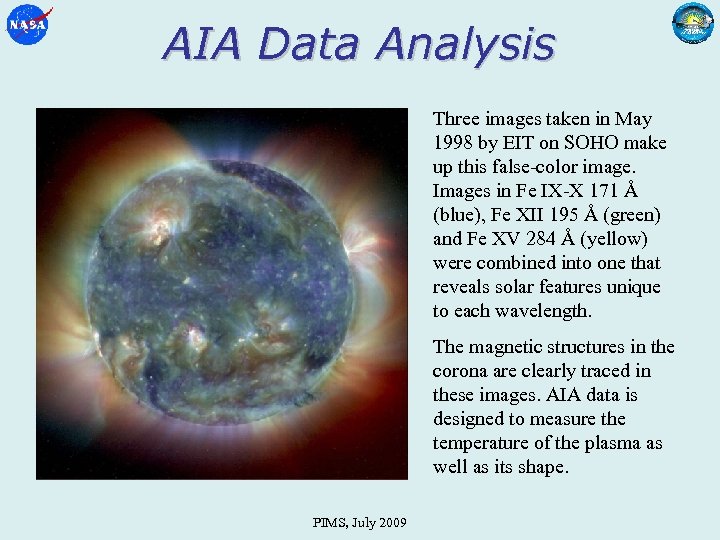 NASA

AIA Data Analysis

Three images taken in May 1998 by EIT on SOHO make up this false-color image. Images in Fe IX-X 171 Å (blue), Fe XII 195 Å (green) and Fe XV 284 Å (yellow) were combined into one that reveals solar features unique to each wavelength.

The magnetic structures in the corona are clearly traced in these images. AIA data is designed to measure the temperature of the plasma as well as its shape.

PIMS, July 2009